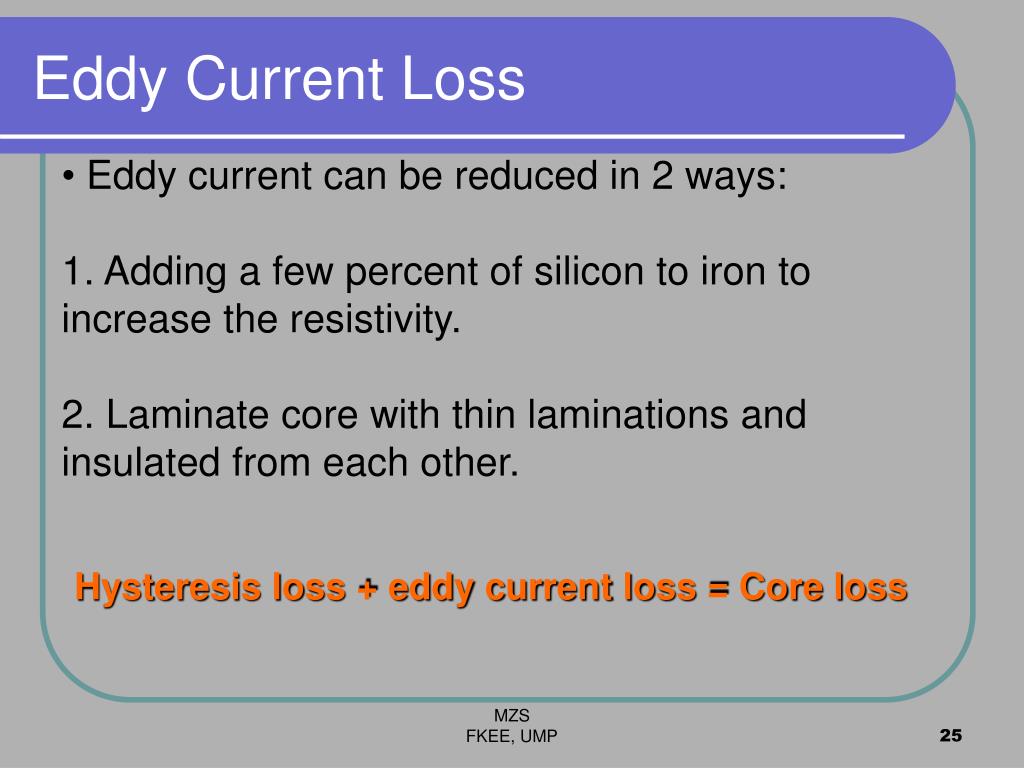 Eddy Current Loss

• Eddy current can be reduced in 2 ways:

1. Adding a few percent of silicon to iron to increase the resistivity.

2. Laminate core with thin laminations and insulated from each other.

Hysteresis loss + eddy current loss = Core loss

MZS
FKEE, UMP

25